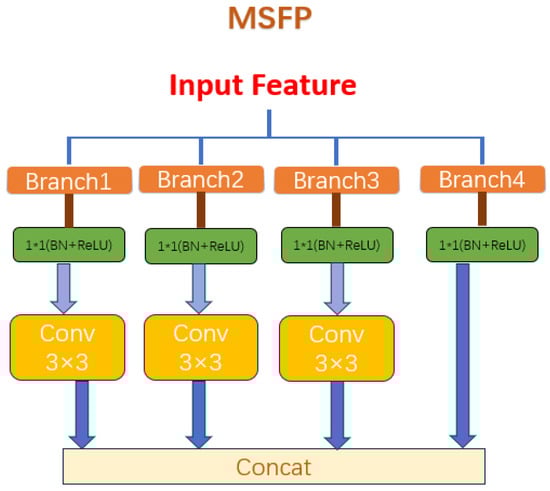 MSFP

Input Feature

Branch1

Branch2

Branch3

Branch4

1*1(BN+ReLU)

1*1(BN+ReLU)

1*1(BN+ReLU)

1*1(BN+ReLU)

Conv 3×3

Conv 3×3

Conv 3×3

Concat